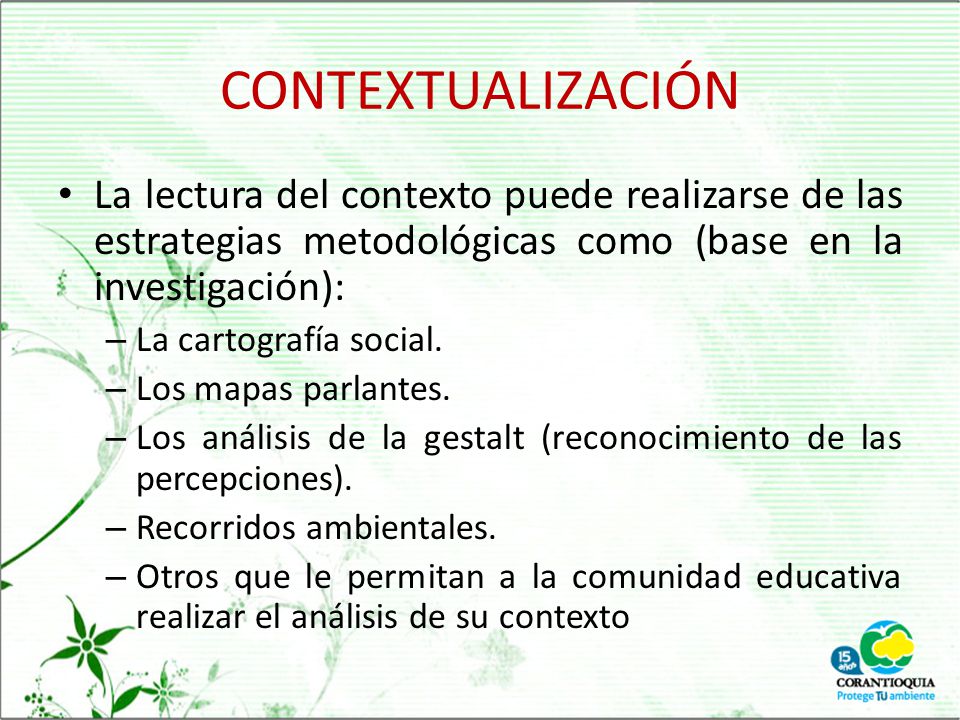 CONTEXTUALIZACIÓN

• La lectura del contexto puede realizarse de las estrategias metodológicas como (base en la investigación):

– La cartografía social.
– Los mapas parlantes.
– Los análisis de la gestalt (reconocimiento de las percepciones).
– Recorridos ambientales.
– Otros que le permitan a la comunidad educativa realizar el análisis de su contexto

15 años
CORANTIOQUIA
Protege TU ambiente